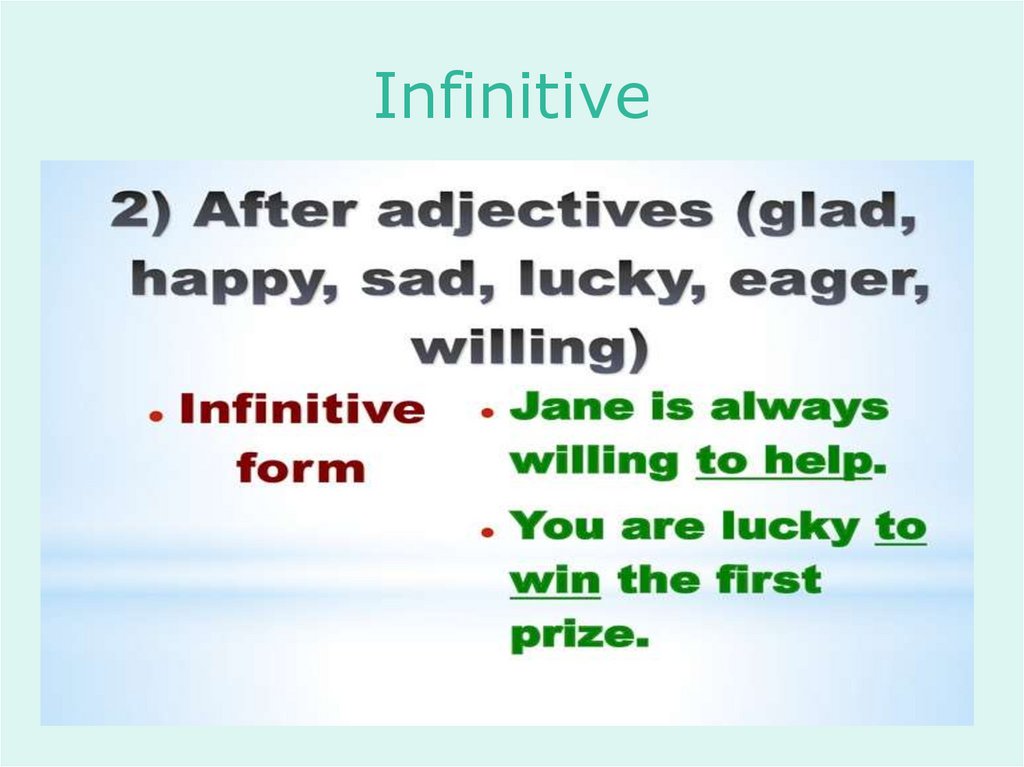 Infinitive

2) After adjectives (glad, happy, sad, lucky, eager, willing)

• Infinitive form

• Jane is always willing to help.

• You are lucky to win the first prize.